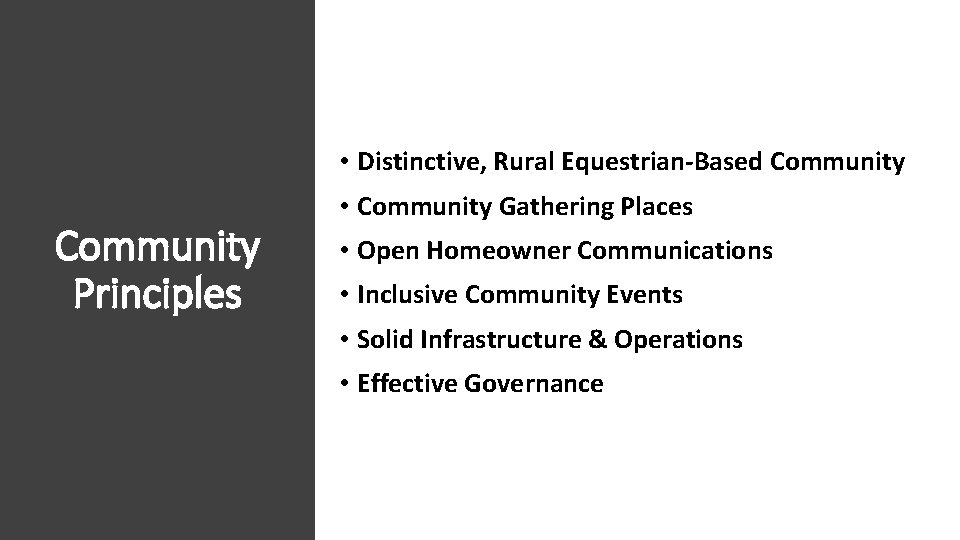 Community Principles

• Distinctive, Rural Equestrian-Based Community
• Community Gathering Places
• Open Homeowner Communications
• Inclusive Community Events
• Solid Infrastructure & Operations
• Effective Governance